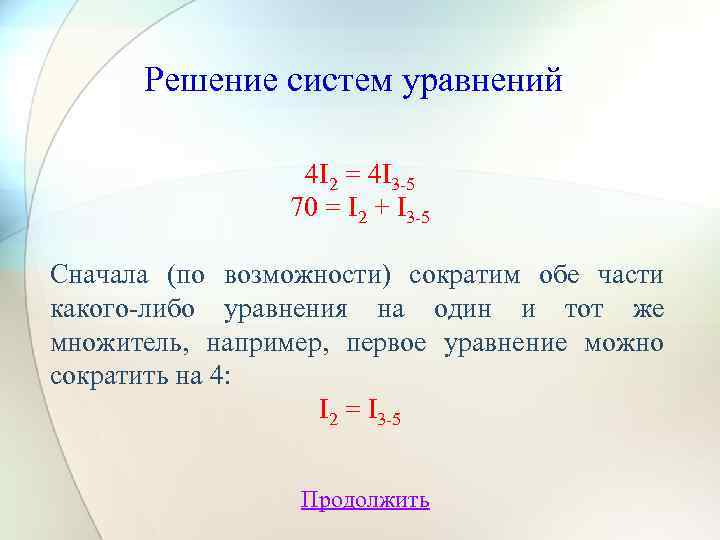 Решение систем уравнений

$4I_2 = 4I_{3-5}$
$70 = I_2 + I_{3-5}$

Сначала (по возможности) сократим обе части какого-либо уравнения на один и тот же множитель, например, первое уравнение можно сократить на 4:

$I_2 = I_{3-5}$

Продолжить